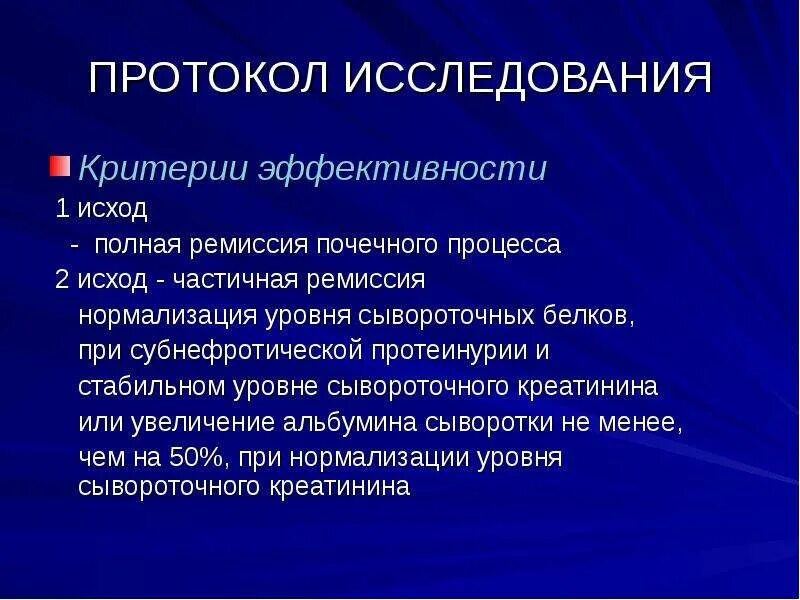 ПРОТОКОЛ ИССЛЕДОВАНИЯ

Критерии эффективности

1 исход

- полная ремиссия почечного процесса

2 исход - частичная ремиссия

нормализация уровня сывороточных белков, при субнефротической протеинурии и стабильном уровне сывороточного креатинина или увеличение альбумина сыворотки не менее, чем на 50%, при нормализации уровня сывороточного креатинина